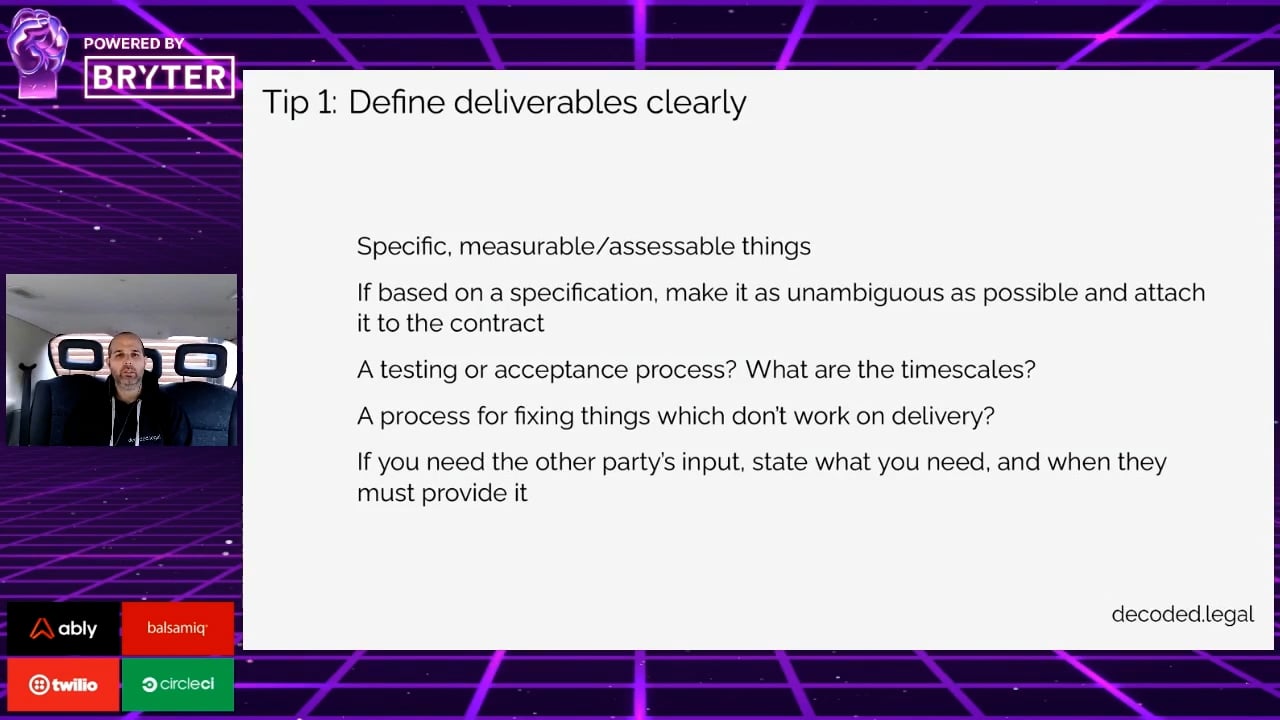 POWERED BY
BRYTER

Tip 1: Define deliverables clearly

Specific, measurable/assessable things

If based on a specification, make it as unambiguous as possible and attach it to the contract

A testing or acceptance process? What are the timescales?

A process for fixing things which don't work on delivery?

If you need the other party's input, state what you need, and when they must provide it

decoded.legal

ably
balsamiq
twilio
circleci